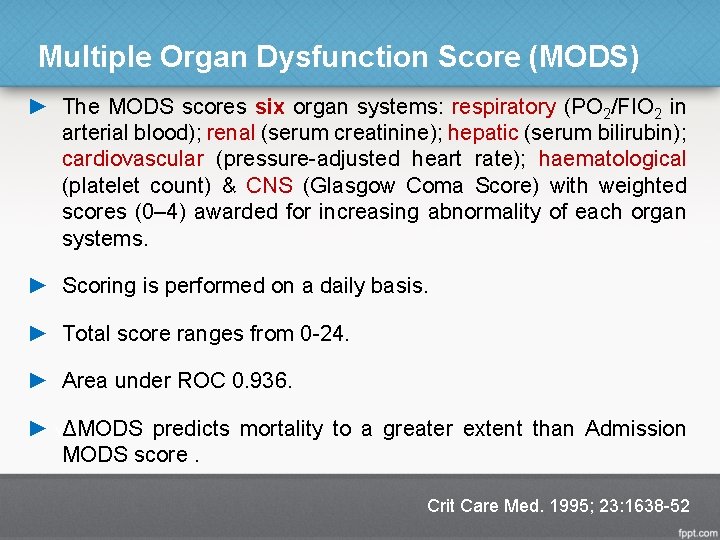 Multiple Organ Dysfunction Score (MODS)

► The MODS scores six organ systems: respiratory ($PO_2/FIO_2$ in arterial blood); renal (serum creatinine); hepatic (serum bilirubin); cardiovascular (pressure-adjusted heart rate); haematological (platelet count) & CNS (Glasgow Coma Score) with weighted scores (0–4) awarded for increasing abnormality of each organ systems.

► Scoring is performed on a daily basis.

► Total score ranges from 0-24.

► Area under ROC 0.936.

► ΔMODS predicts mortality to a greater extent than Admission MODS score .

Crit Care Med. 1995; 23:1638-52

fppt.com